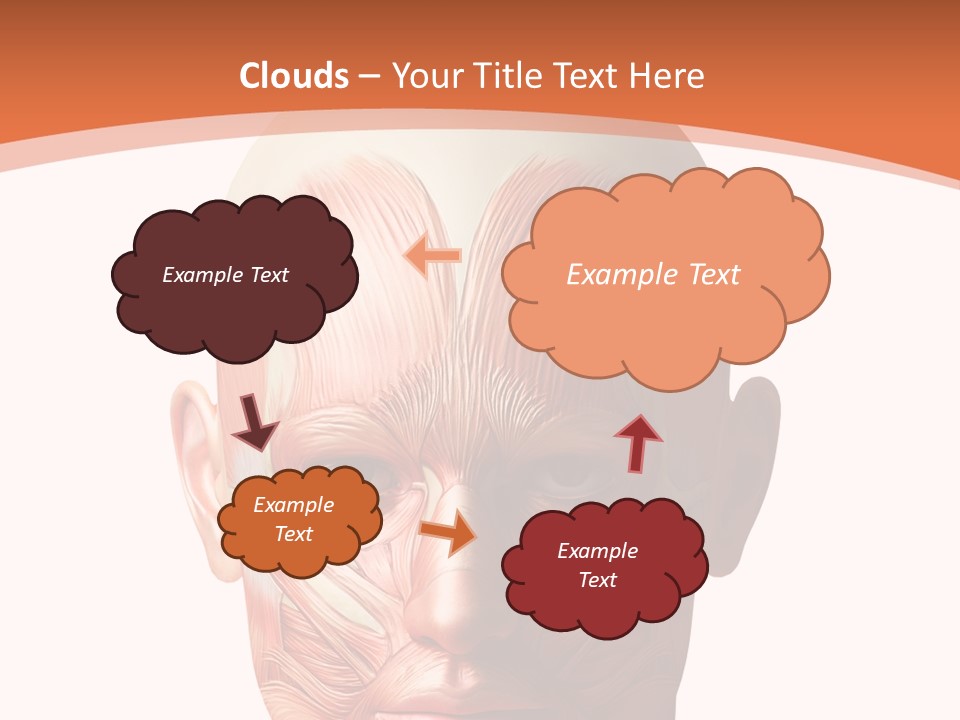 Clouds – Your Title Text Here

Example Text

Example Text

Example Text

Example Text